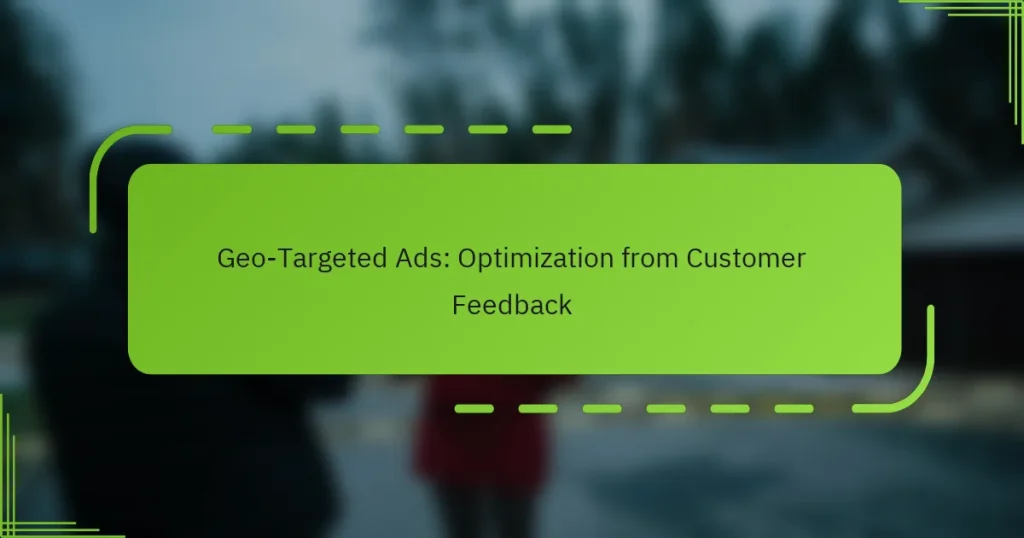 Geo-Targeted Ads: Optimization from Customer Feedback